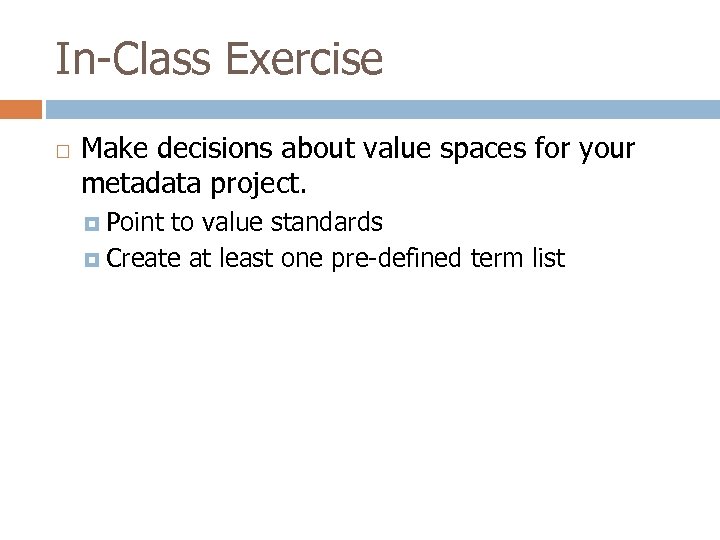 In-Class Exercise

Make decisions about value spaces for your metadata project.

Point to value standards

Create at least one pre-defined term list